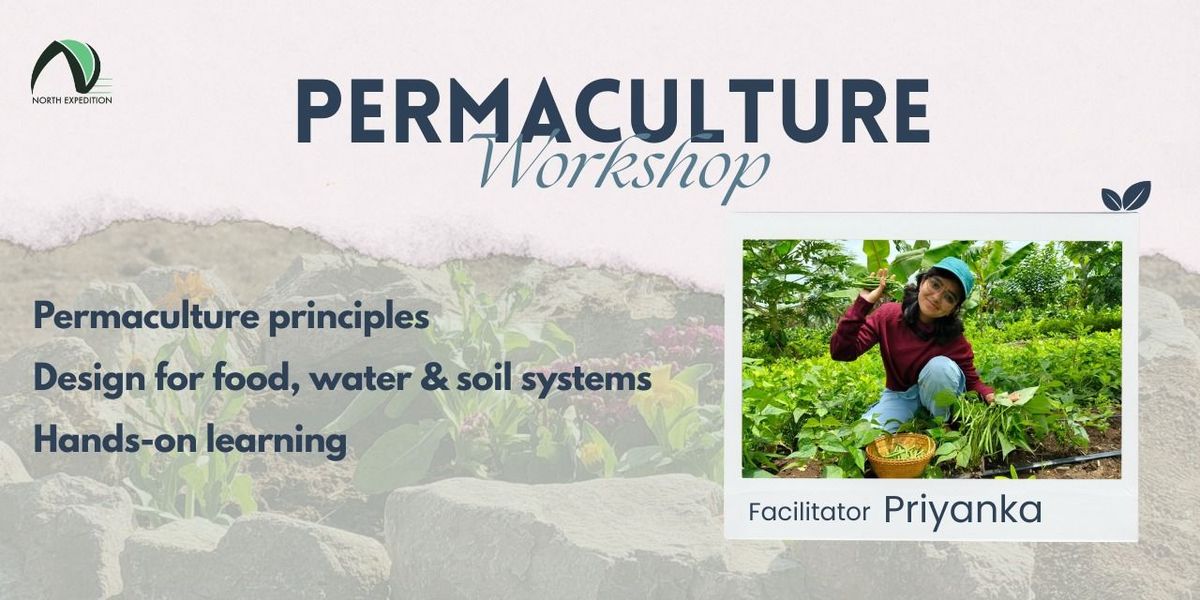 NORTH EXPEDITION

PERMACULTURE
Workshop

Permaculture principles
Design for food, water & soil systems
Hands-on learning

Facilitator Priyanka